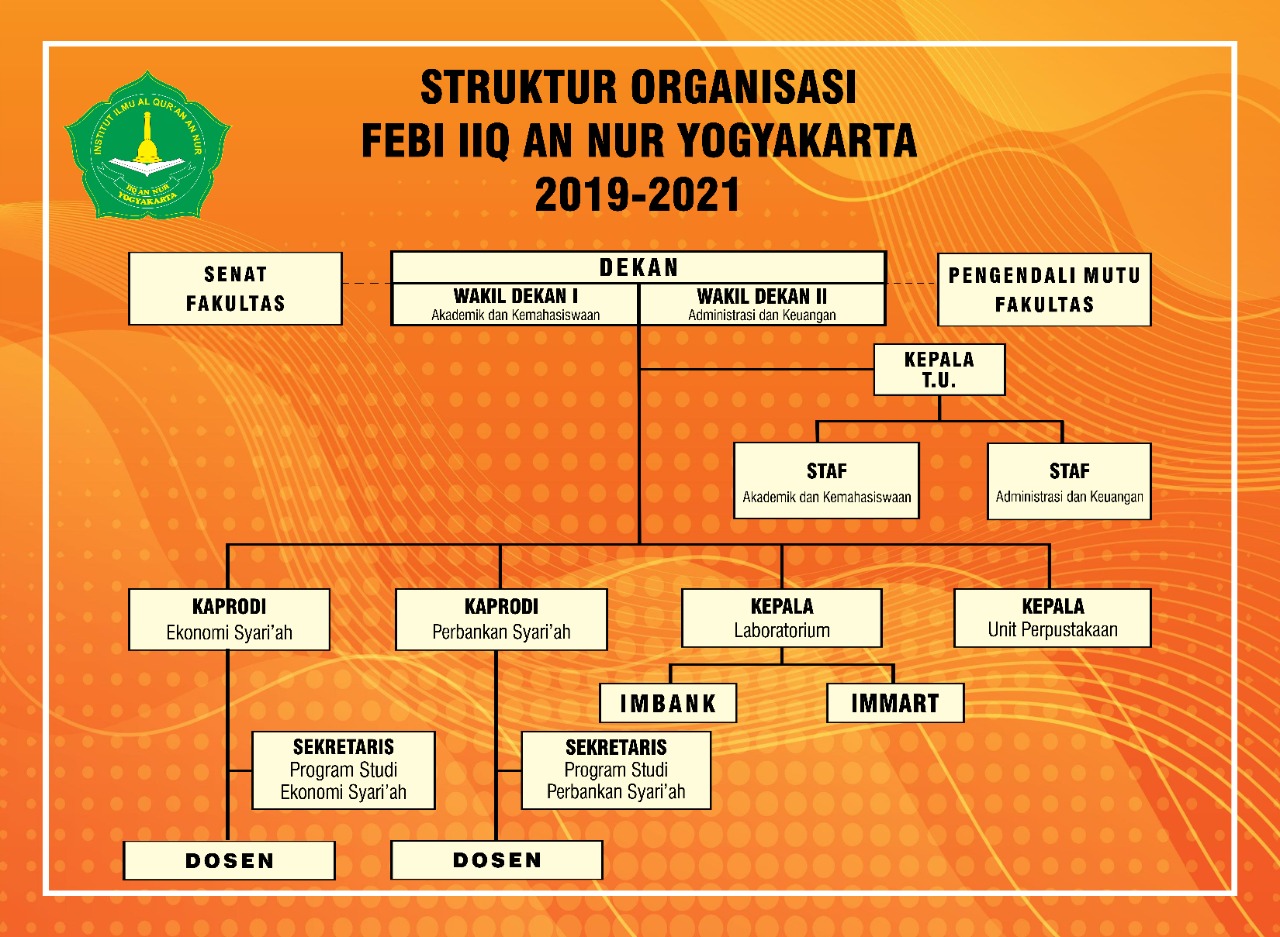 INSTITUT ILMU AL QUR'AN AN NUR
IIQ AN NUR
YOGYAKARTA

STRUKTUR ORGANISASI
FEBI IIQ AN NUR YOGYAKARTA
2019-2021

SENAT FAKULTAS

DEKAN

WAKIL DEKAN I
Akademik dan Kemahasiswaan

WAKIL DEKAN II
Administrasi dan Keuangan

PENGENDALI MUTU FAKULTAS

KEPALA T.U.

STAF
Akademik dan Kemahasiswaan

STAF
Administrasi dan Keuangan

KAPRODI
Ekonomi Syari'ah

KAPRODI
Perbankan Syari'ah

KEPALA
Laboratorium

KEPALA
Unit Perpustakaan

IMBANK

IMMART

SEKRETARIS
Program Studi
Ekonomi Syari'ah

SEKRETARIS
Program Studi
Perbankan Syari'ah

DOSEN

DOSEN